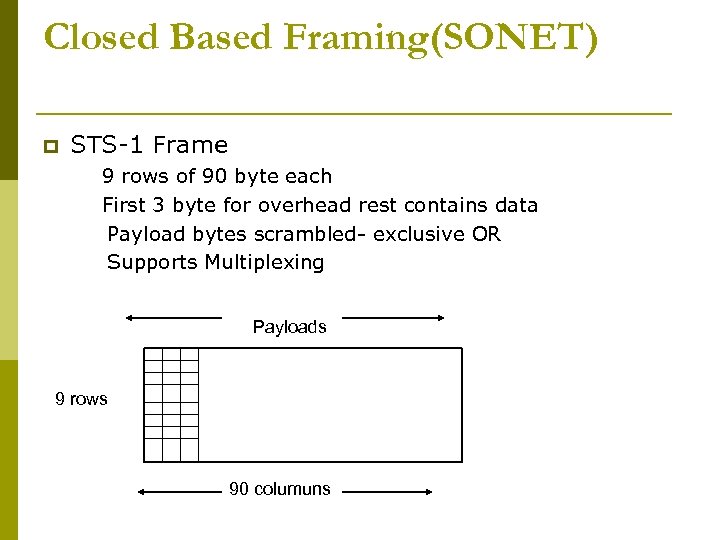 Closed Based Framing(SONET)

STS-1 Frame

9 rows of 90 byte each

First 3 byte for overhead rest contains data

Payload bytes scrambled- exclusive OR

Supports Multiplexing

Payloads

9 rows

90 columuns